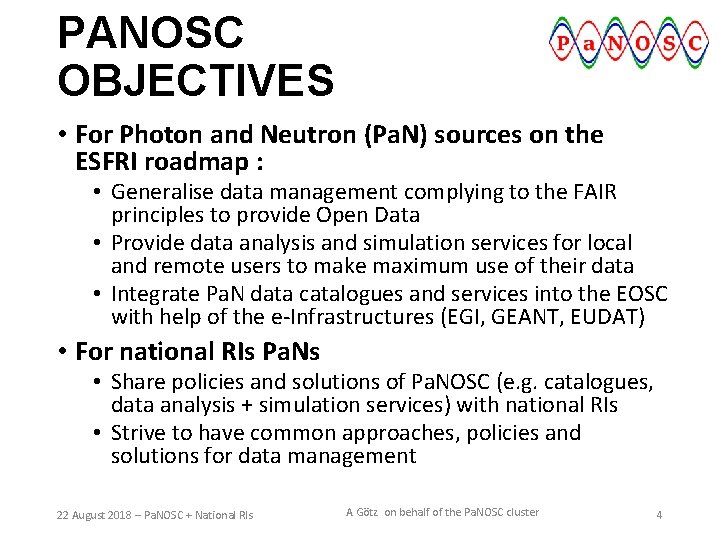 PANOSC OBJECTIVES

PaNOSC

• For Photon and Neutron (PaN) sources on the ESFRI roadmap :
  • Generalise data management complying to the FAIR principles to provide Open Data
  • Provide data analysis and simulation services for local and remote users to make maximum use of their data
  • Integrate PaN data catalogues and services into the EOSC with help of the e-Infrastructures (EGI, GEANT, EUDAT)
• For national RIs PaNs
  • Share policies and solutions of PaNOSC (e.g. catalogues, data analysis + simulation services) with national RIs
  • Strive to have common approaches, policies and solutions for data management

22 August 2018 – PaNOSC + National RIs

A Götz on behalf of the PaNOSC cluster

4